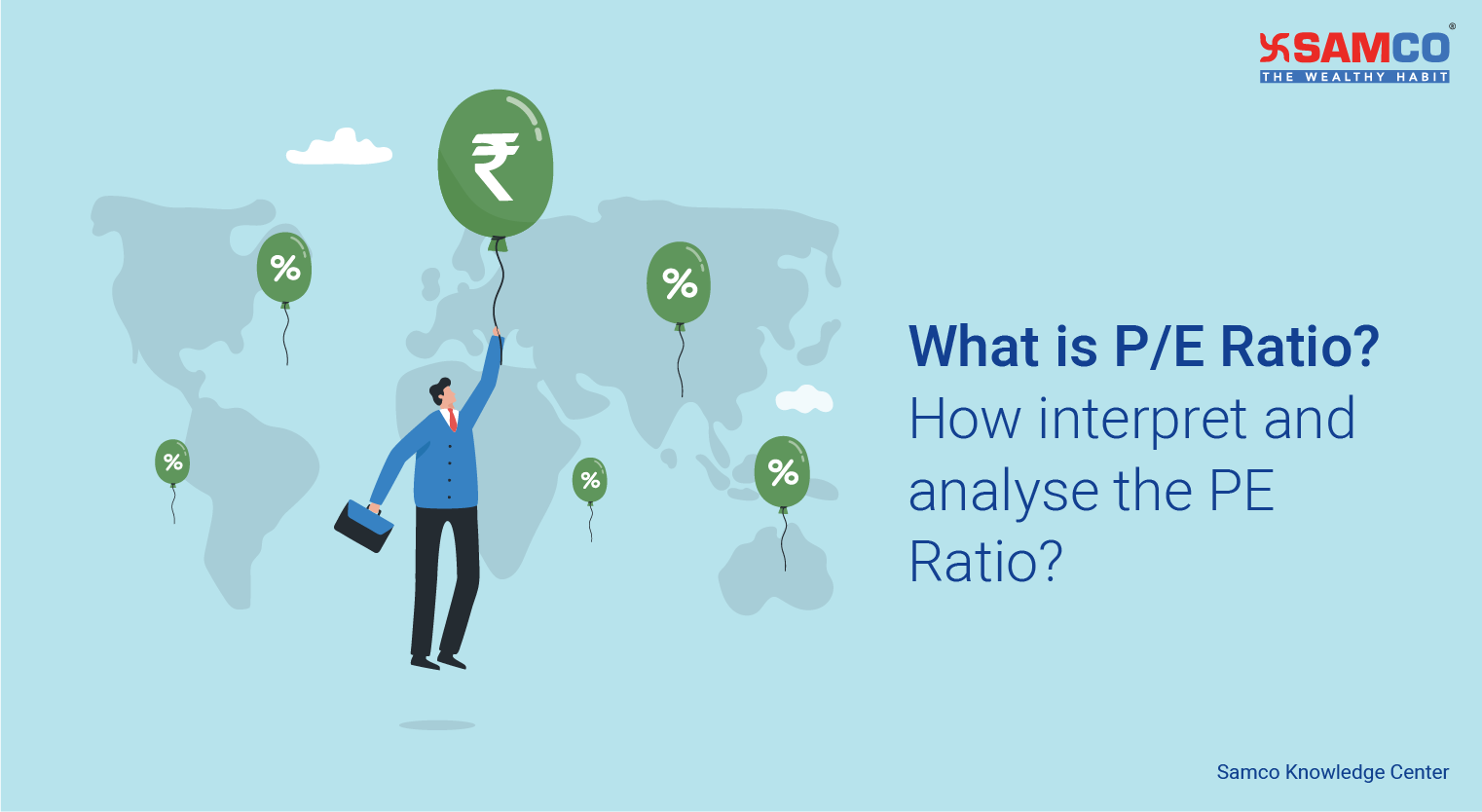 SAMCO®
THE WEALTHY HABIT

₹

%

%

%

%

%

What is P/E Ratio?
How interpret and analyse the PE Ratio?

Samco Knowledge Center